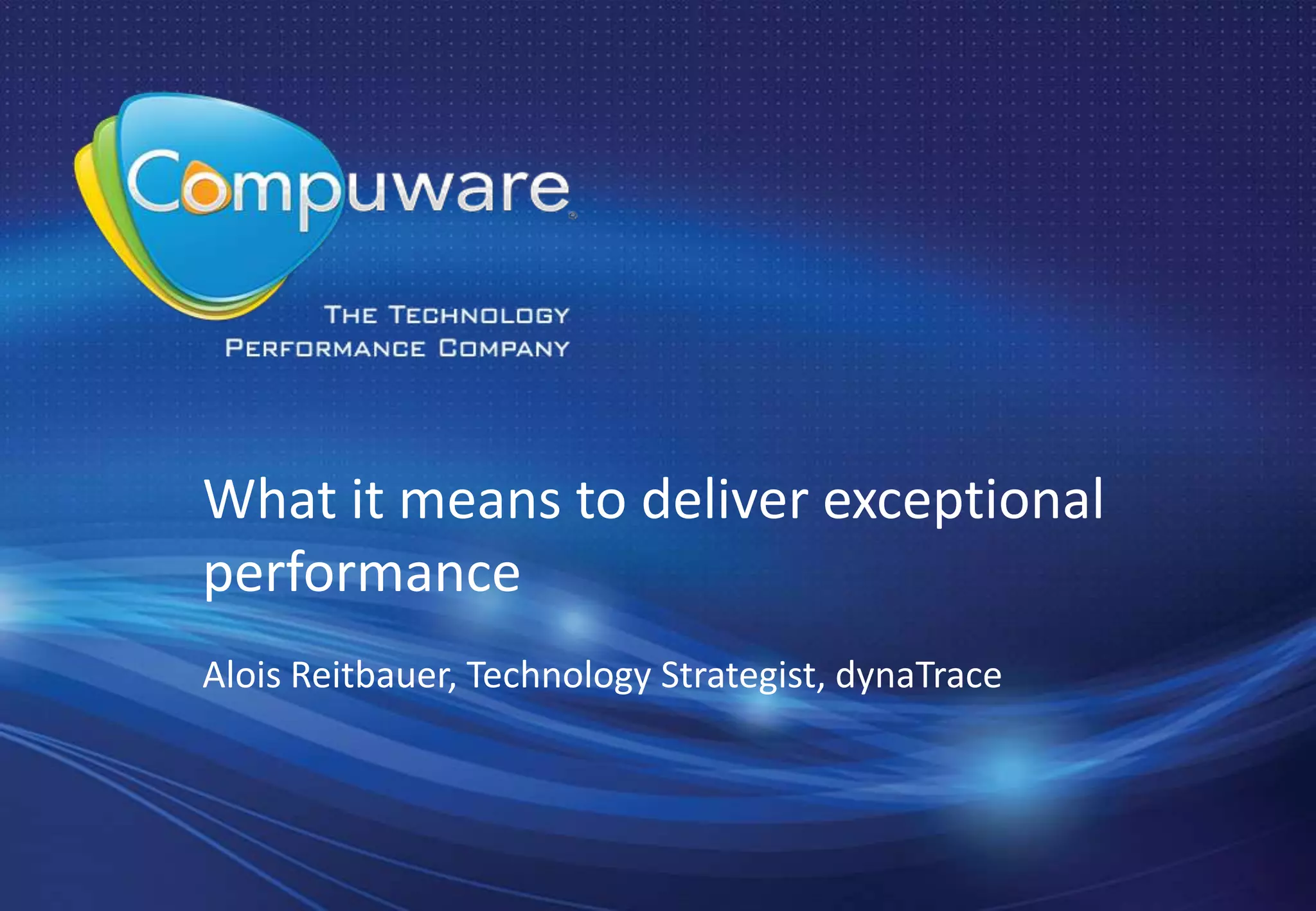 Compuware

THE TECHNOLOGY PERFORMANCE COMPANY

What it means to deliver exceptional performance

Alois Reitbauer, Technology Strategist, dynaTrace